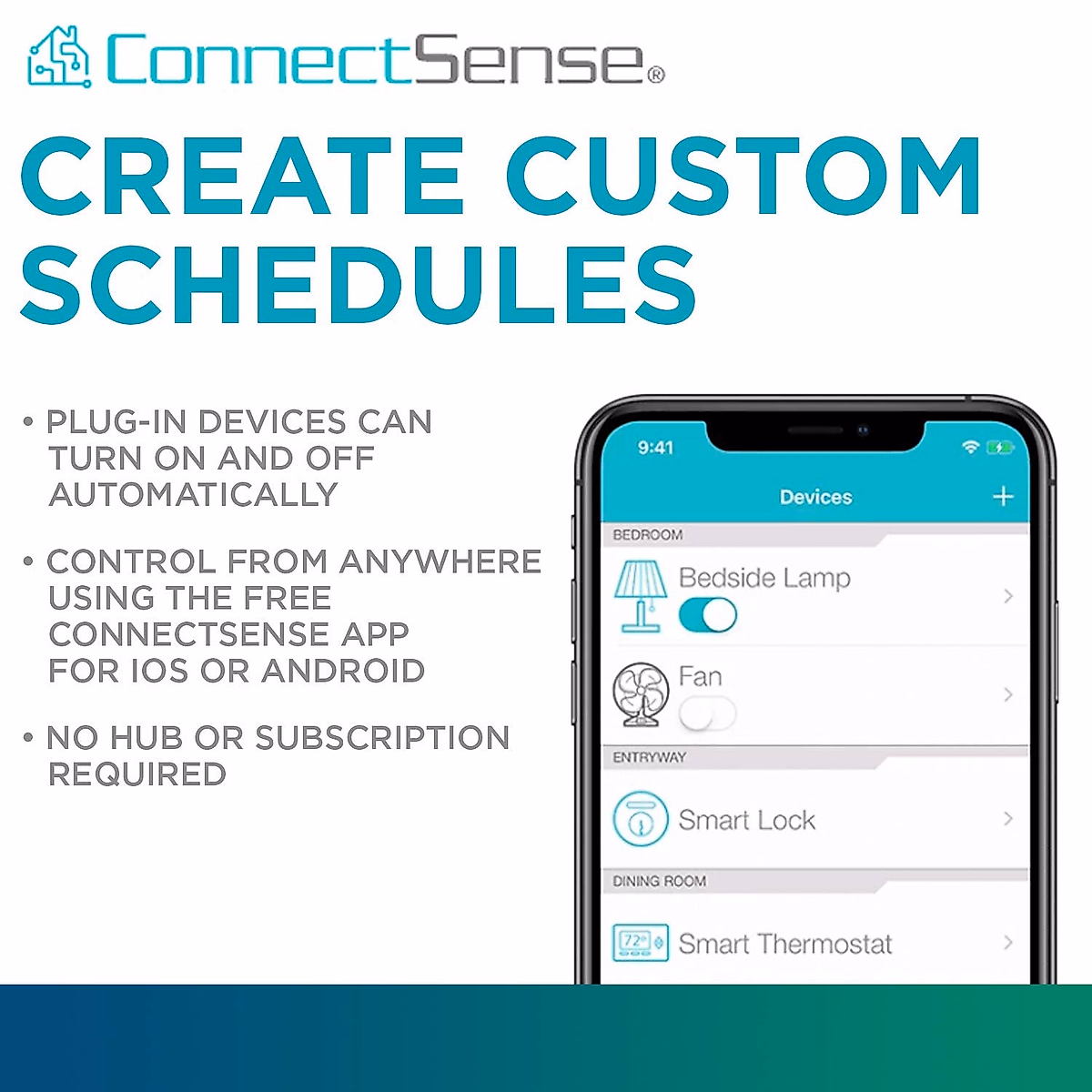 ConnectSense®

CREATE CUSTOM SCHEDULES

• PLUG-IN DEVICES CAN TURN ON AND OFF AUTOMATICALLY

• CONTROL FROM ANYWHERE USING THE FREE CONNECTSENSE APP FOR IOS OR ANDROID

• NO HUB OR SUBSCRIPTION REQUIRED

9:41

Devices +

BEDROOM

Bedside Lamp

Fan

ENTRYWAY

Smart Lock

DINING ROOM

72°

Smart Thermostat